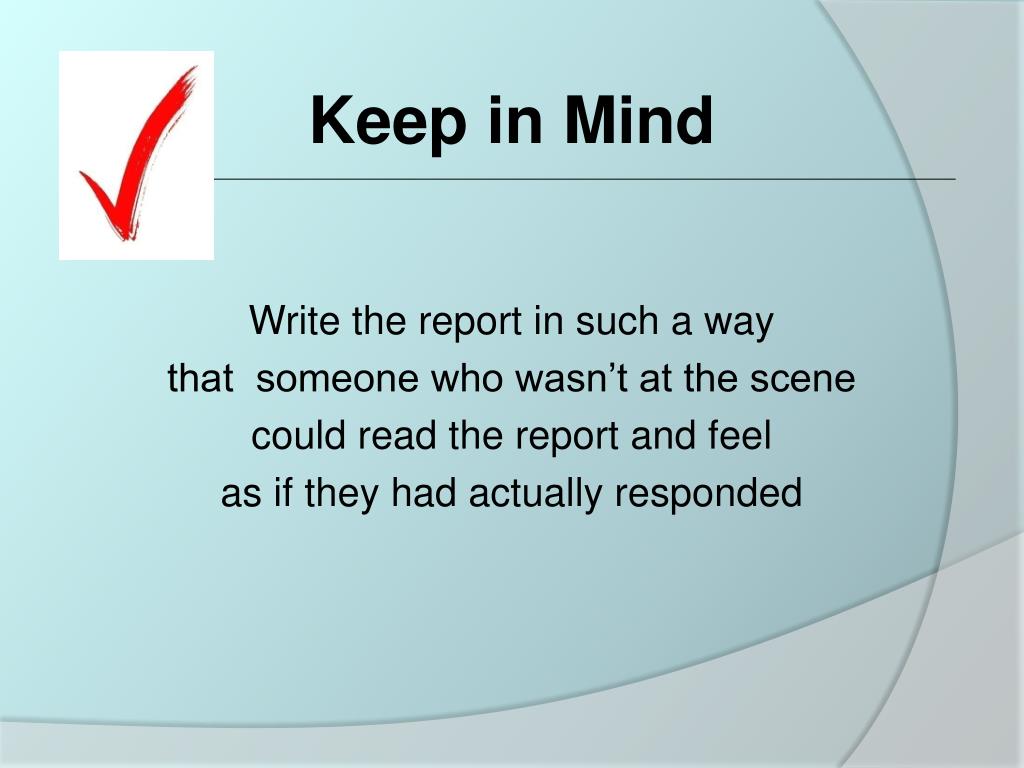 Keep in Mind

Write the report in such a way that someone who wasn’t at the scene could read the report and feel as if they had actually responded